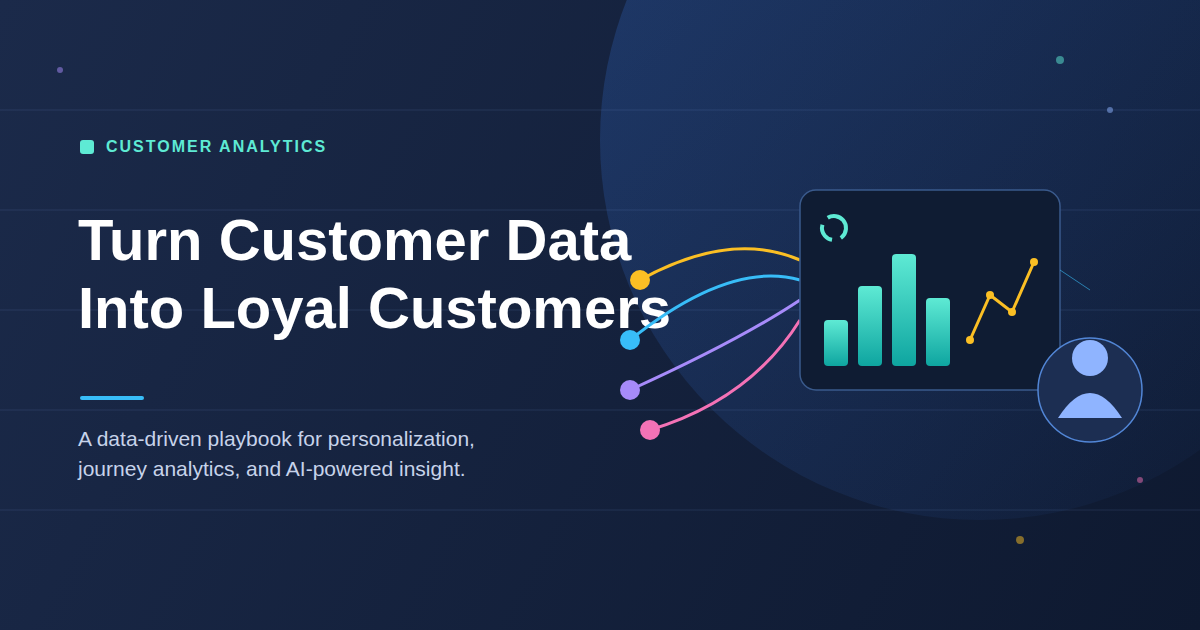 CUSTOMER ANALYTICS

Turn Customer Data Into Loyal Customers

A data-driven playbook for personalization, journey analytics, and AI-powered insight.